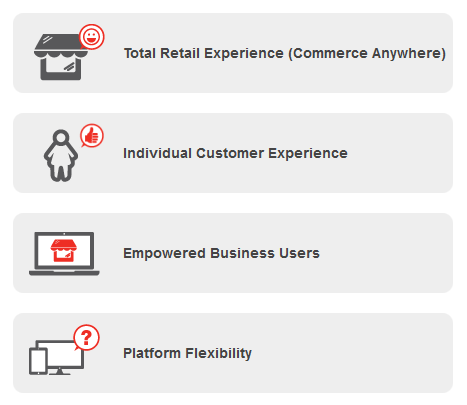 Total Retail Experience (Commerce Anywhere)

Individual Customer Experience

Empowered Business Users

?

Platform Flexibility